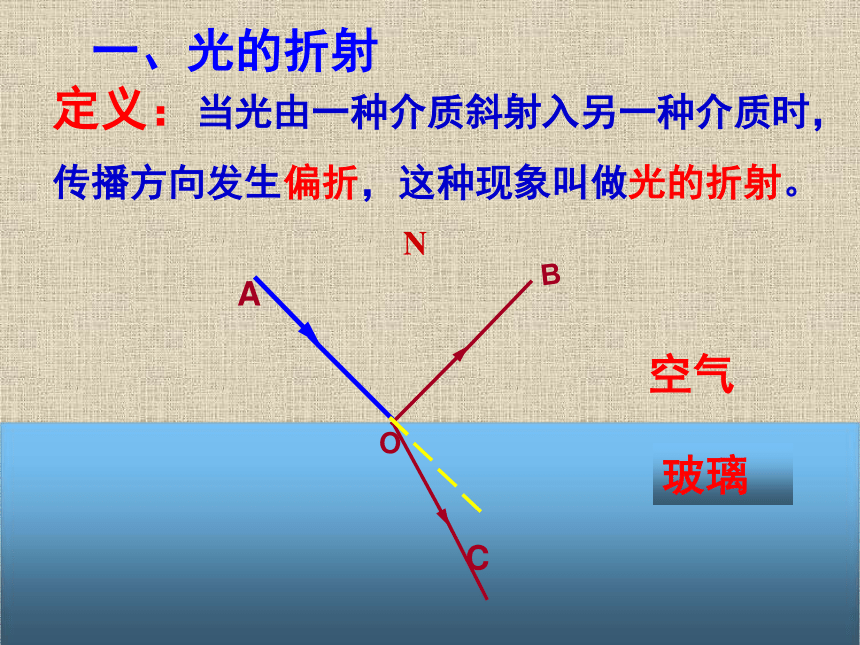 一、光的折射

定义：当光由一种介质斜射入另一种介质时，传播方向发生偏折，这种现象叫做光的折射。

N

A

B

空气

O

玻璃

C